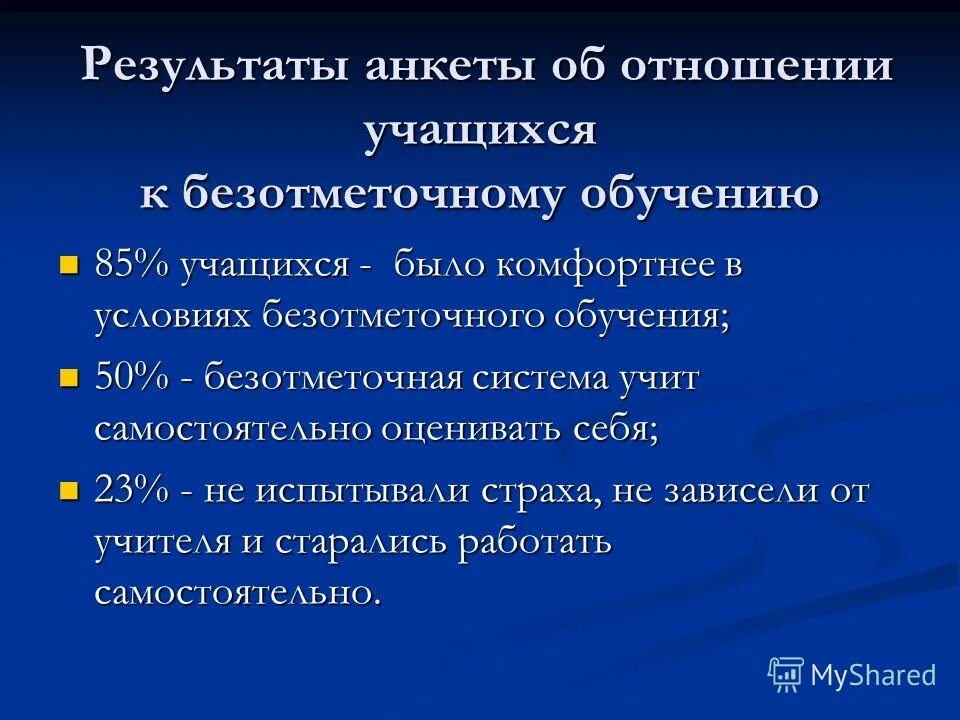 Результаты анкеты об отношении учащихся к безотметочному обучению

85% учащихся - было комфортнее в условиях безотметочного обучения;

50% - безотметочная система учит самостоятельно оценивать себя;

23% - не испытывали страха, не зависели от учителя и старались работать самостоятельно.

MyShared